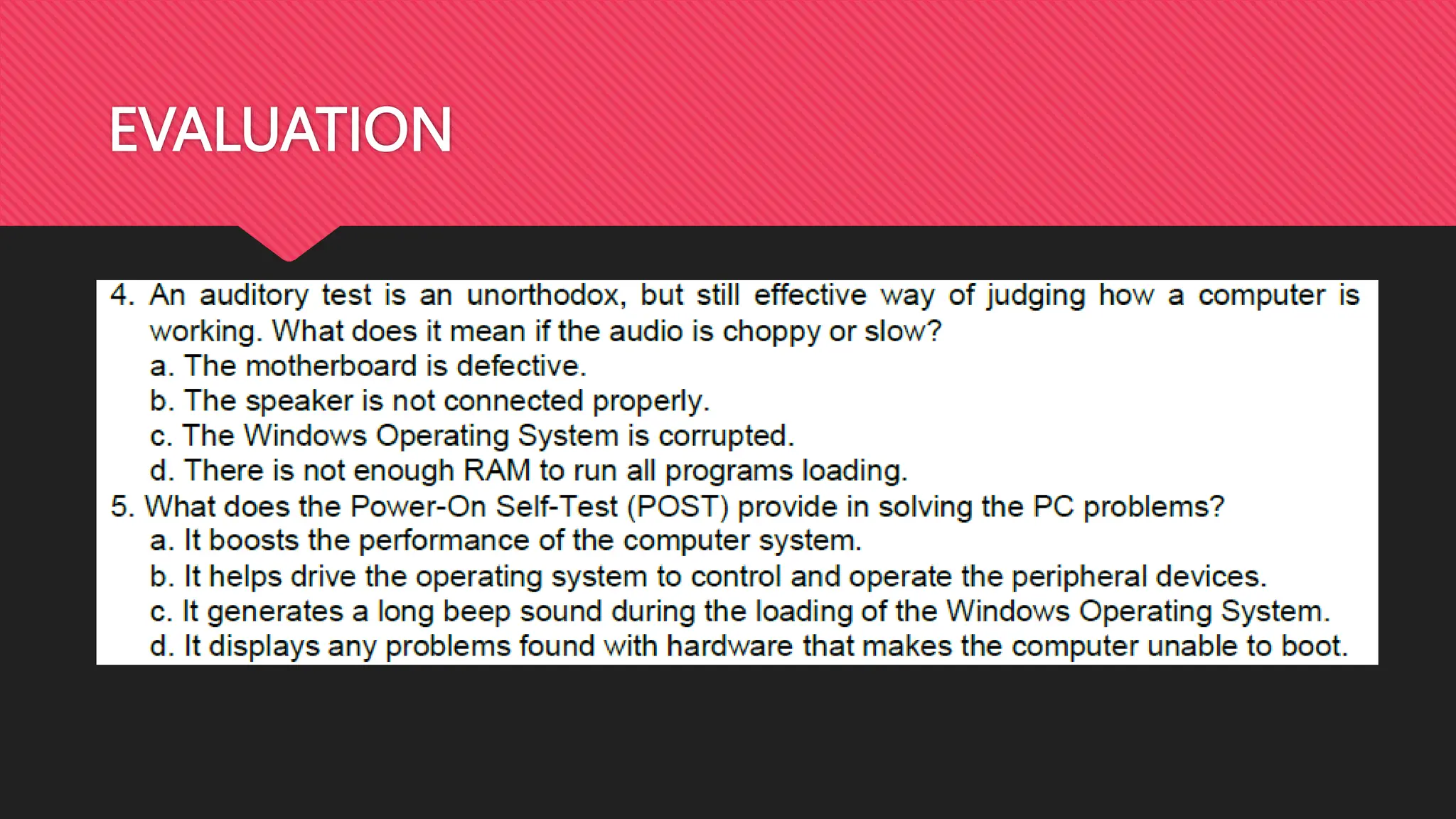 EVALUATION

4. An auditory test is an unorthodox, but still effective way of judging how a computer is working. What does it mean if the audio is choppy or slow?
a. The motherboard is defective.
b. The speaker is not connected properly.
c. The Windows Operating System is corrupted.
d. There is not enough RAM to run all programs loading.

5. What does the Power-On Self-Test (POST) provide in solving the PC problems?
a. It boosts the performance of the computer system.
b. It helps drive the operating system to control and operate the peripheral devices.
c. It generates a long beep sound during the loading of the Windows Operating System.
d. It displays any problems found with hardware that makes the computer unable to boot.